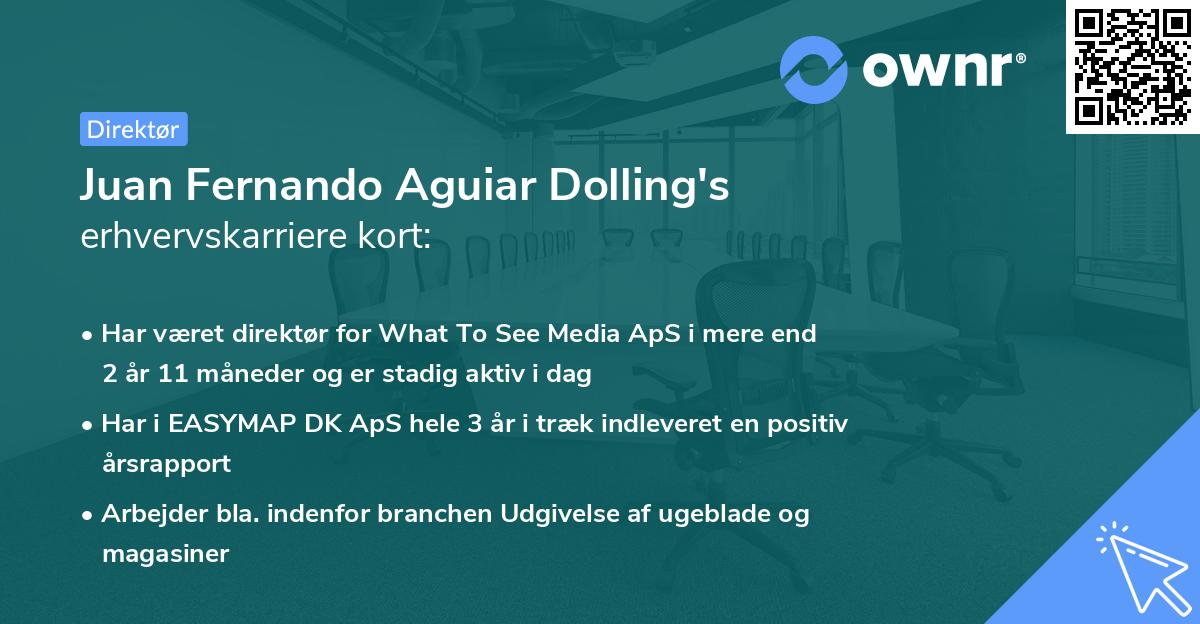 ownr®

Direktør

Juan Fernando Aguiar Dolling's erhvervskarriere kort:

• Har været direktør for What To See Media ApS i mere end 2 år 11 måneder og er stadig aktiv i dag

• Har i EASYMAP DK ApS hele 3 år i træk indleveret en positiv årsrapport

• Arbejder bla. indenfor branchen Udgivelse af ugeblade og magasiner